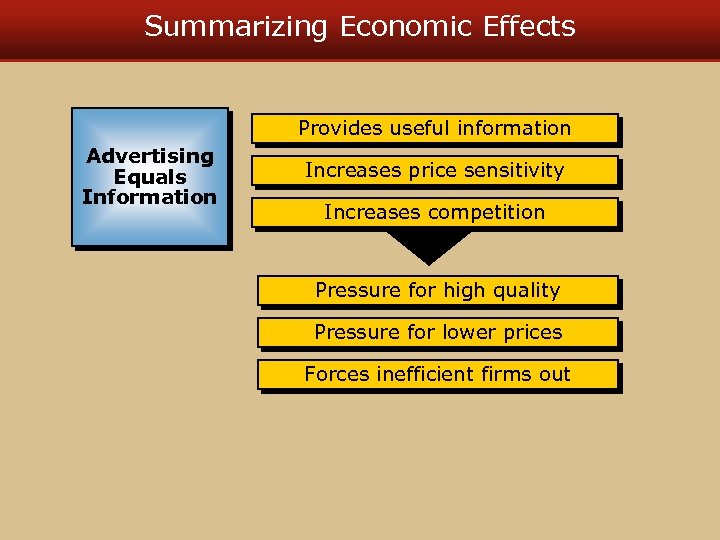 Summarizing Economic Effects

Advertising Equals Information

Provides useful information

Increases price sensitivity

Increases competition

Pressure for high quality

Pressure for lower prices

Forces inefficient firms out